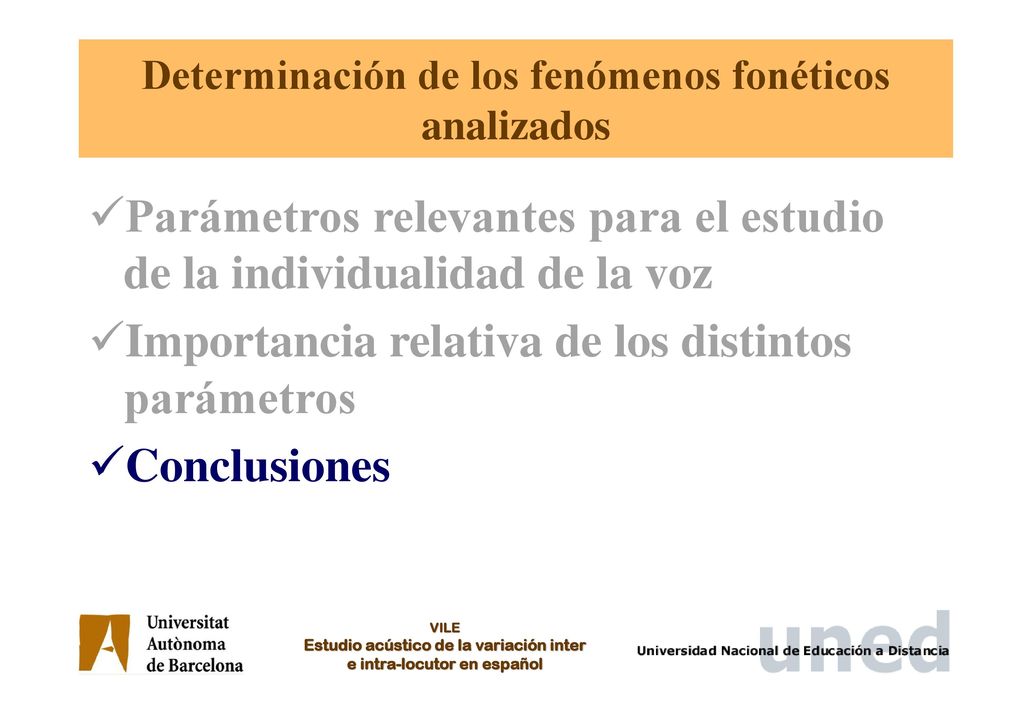 Determinación de los fenómenos fonéticos analizados

✓Parámetros relevantes para el estudio de la individualidad de la voz

✓Importancia relativa de los distintos parámetros

✓Conclusiones

Universitat Autònoma de Barcelona

VILE
Estudio acústico de la variación inter e intra-locutor en español

uned
Universidad Nacional de Educación a Distancia